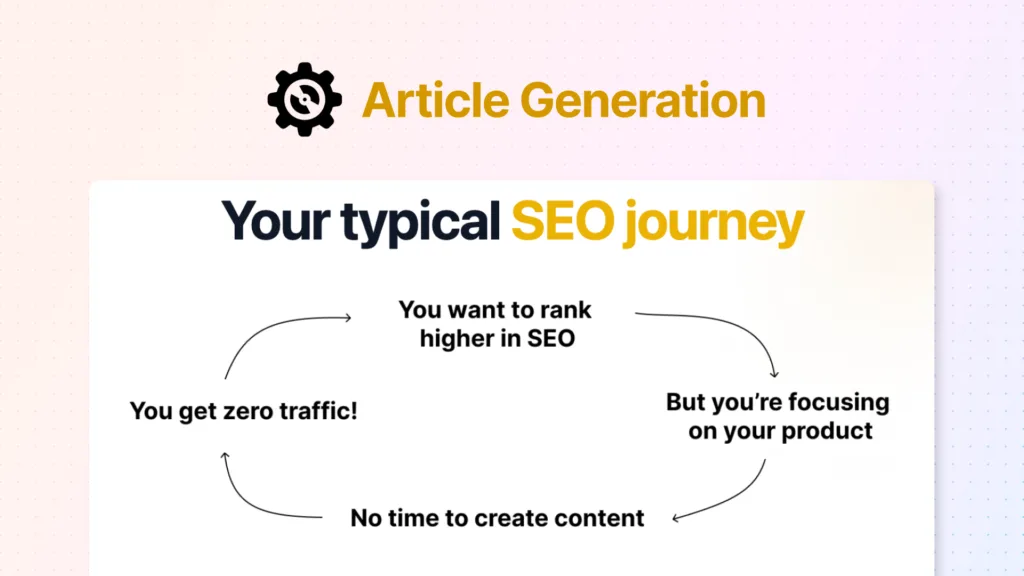 Article Generation

Your typical SEO journey

You want to rank higher in SEO

But you're focusing on your product

No time to create content

You get zero traffic!